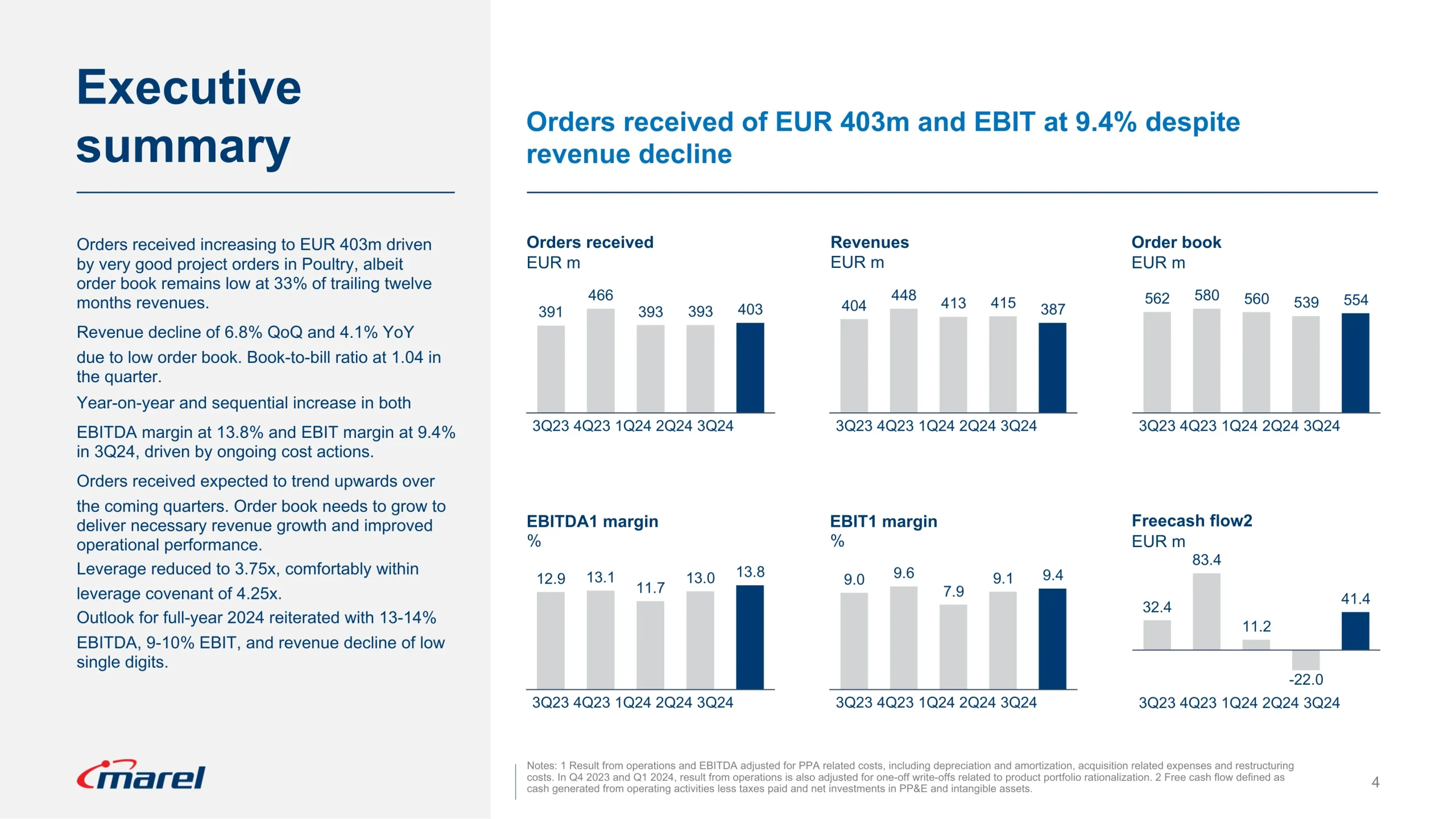 Executive summary

Orders received increasing to EUR 403m driven by very good project orders in Poultry, albeit order book remains low at 33% of trailing twelve months revenues.

Revenue decline of 6.8% QoQ and 4.1% YoY due to low order book. Book-to-bill ratio at 1.04 in the quarter.

Year-on-year and sequential increase in both EBITDA margin at 13.8% and EBIT margin at 9.4% in 3Q24, driven by ongoing cost actions.

Orders received expected to trend upwards over the coming quarters. Order book needs to grow to deliver necessary revenue growth and improved operational performance.

Leverage reduced to 3.75x, comfortably within leverage covenant of 4.25x.

Outlook for full-year 2024 reiterated with 13-14% EBITDA, 9-10% EBIT, and revenue decline of low single digits.

marel

Orders received of EUR 403m and EBIT at 9.4% despite revenue decline

Orders received
EUR m
391 466 393 393 403
3Q23 4Q23 1Q24 2Q24 3Q24

Revenues
EUR m
404 448 413 415 387
3Q23 4Q23 1Q24 2Q24 3Q24

Order book
EUR m
562 580 560 539 554
3Q23 4Q23 1Q24 2Q24 3Q24

EBITDA1 margin
%
12.9 13.1 11.7 13.0 13.8
3Q23 4Q23 1Q24 2Q24 3Q24

EBIT1 margin
%
9.0 9.6 7.9 9.1 9.4
3Q23 4Q23 1Q24 2Q24 3Q24

Freecash flow2
EUR m
32.4 83.4 11.2 -22.0 41.4
3Q23 4Q23 1Q24 2Q24 3Q24

Notes: 1 Result from operations and EBITDA adjusted for PPA related costs, including depreciation and amortization, acquisition related expenses and restructuring costs. In Q4 2023 and Q1 2024, result from operations is also adjusted for one-off write-offs related to product portfolio rationalization. 2 Free cash flow defined as cash generated from operating activities less taxes paid and net investments in PP&E and intangible assets.

4